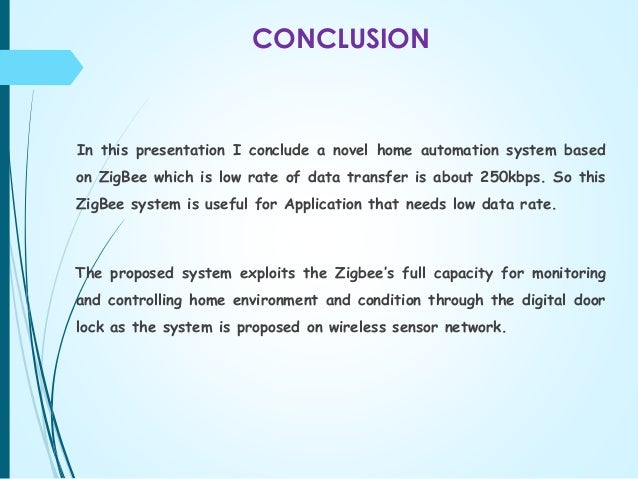 CONCLUSION

In this presentation I conclude a novel home automation system based on ZigBee which is low rate of data transfer is about 250kbps. So this ZigBee system is useful for Application that needs low data rate.

The proposed system exploits the Zigbee's full capacity for monitoring and controlling home environment and condition through the digital door lock as the system is proposed on wireless sensor network.